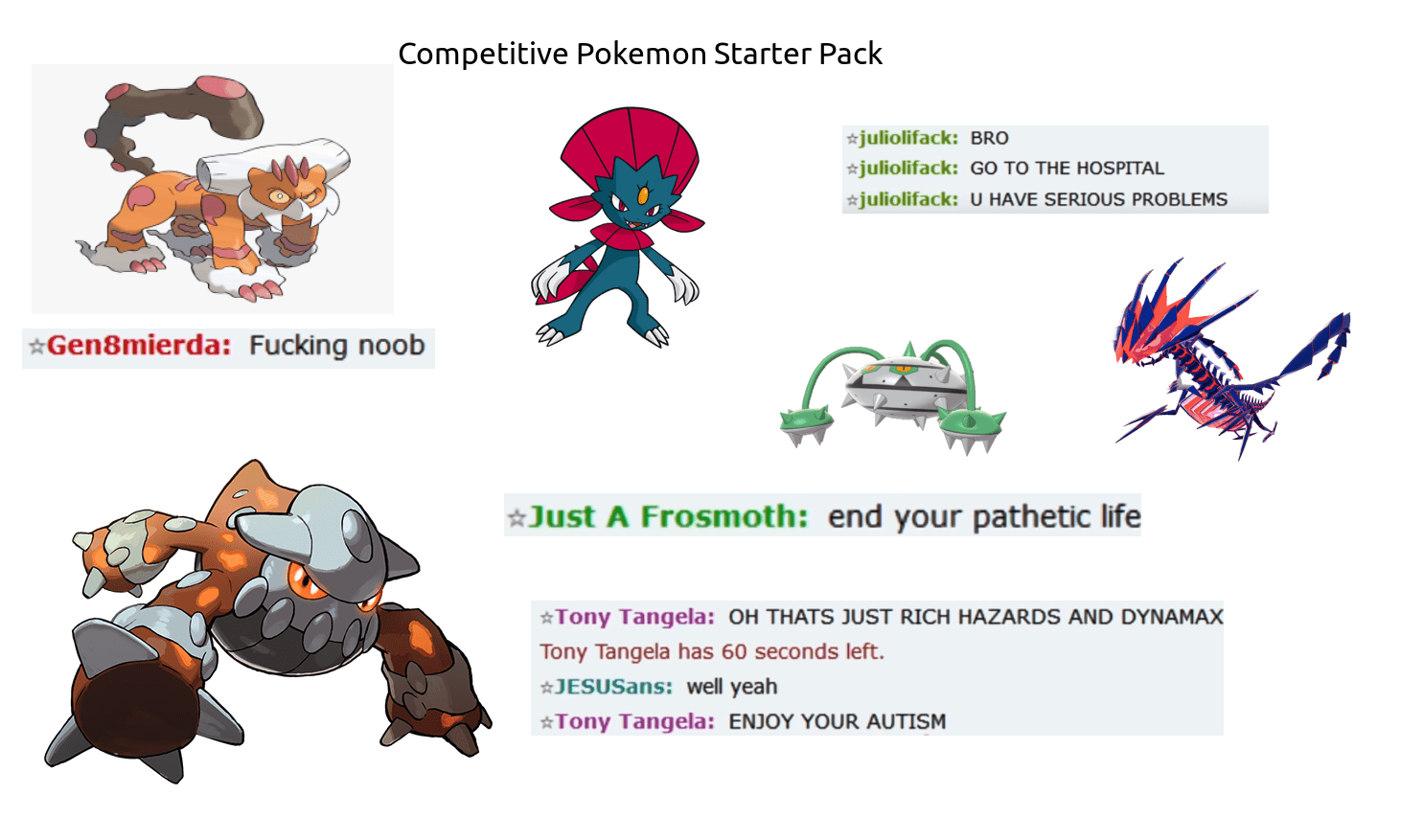 Competitive Pokemon Starter Pack

☆juliolifack: BRO
☆juliolifack: GO TO THE HOSPITAL
☆juliolifack: U HAVE SERIOUS PROBLEMS

☆Gen8mierda: Fucking noob

☆Just A Frosmoth: end your pathetic life

☆Tony Tangela: OH THATS JUST RICH HAZARDS AND DYNAMAX
Tony Tangela has 60 seconds left.
☆JESUSans: well yeah
☆Tony Tangela: ENJOY YOUR AUTISM